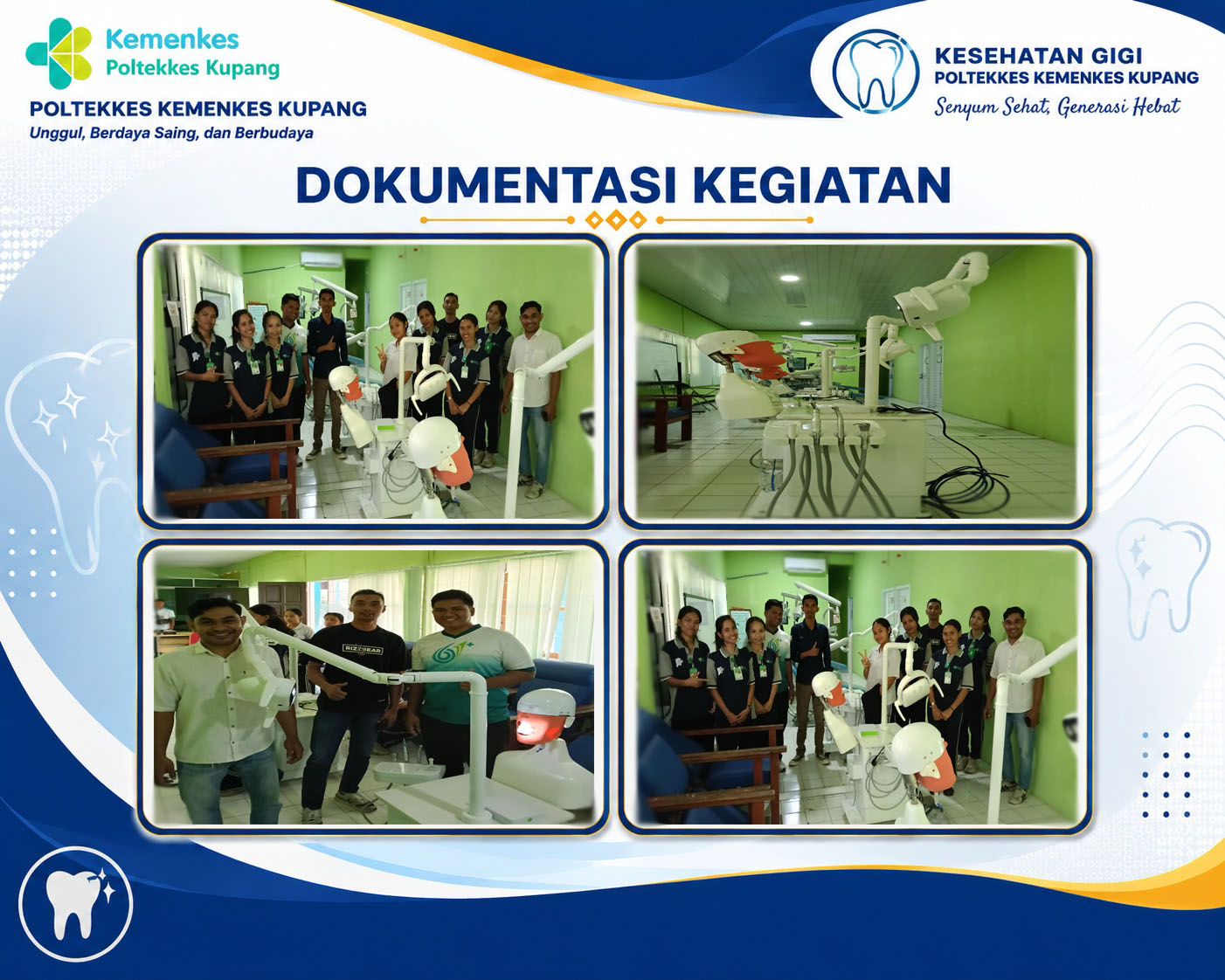 Kemenkes
Poltekkes Kupang

POLTEKKES KEMENKES KUPANG
Unggul, Berdaya Saing, dan Berbudaya

KESEHATAN GIGI
POLTEKKES KEMENKES KUPANG
Senyum Sehat, Generasi Hebat

DOKUMENTASI KEGIATAN

RIZZGEAR